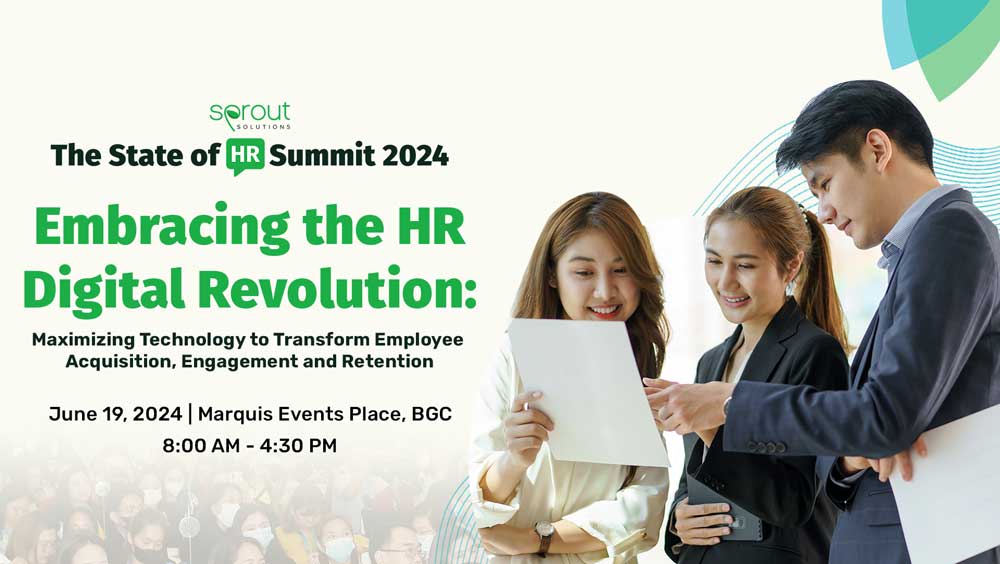 sprout SOLUTIONS

The State of HR Summit 2024

Embracing the HR Digital Revolution:

Maximizing Technology to Transform Employee Acquisition, Engagement and Retention

June 19, 2024 | Marquis Events Place, BGC

8:00 AM - 4:30 PM